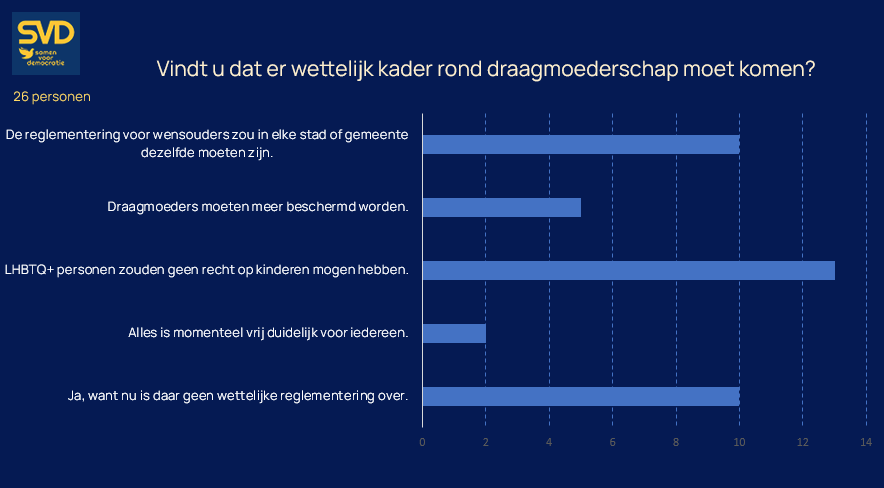 SVD
samen voor democratie

Vindt u dat er wettelijk kader rond draagmoederschap moet komen?

26 personen

De reglementering voor wensouders zou in elke stad of gemeente dezelfde moeten zijn.

Draagmoeders moeten meer beschermd worden.

LHBTQ+ personen zouden geen recht op kinderen mogen hebben.

Alles is momenteel vrij duidelijk voor iedereen.

Ja, want nu is daar geen wettelijke reglementering over.

0 2 4 6 8 10 12 14